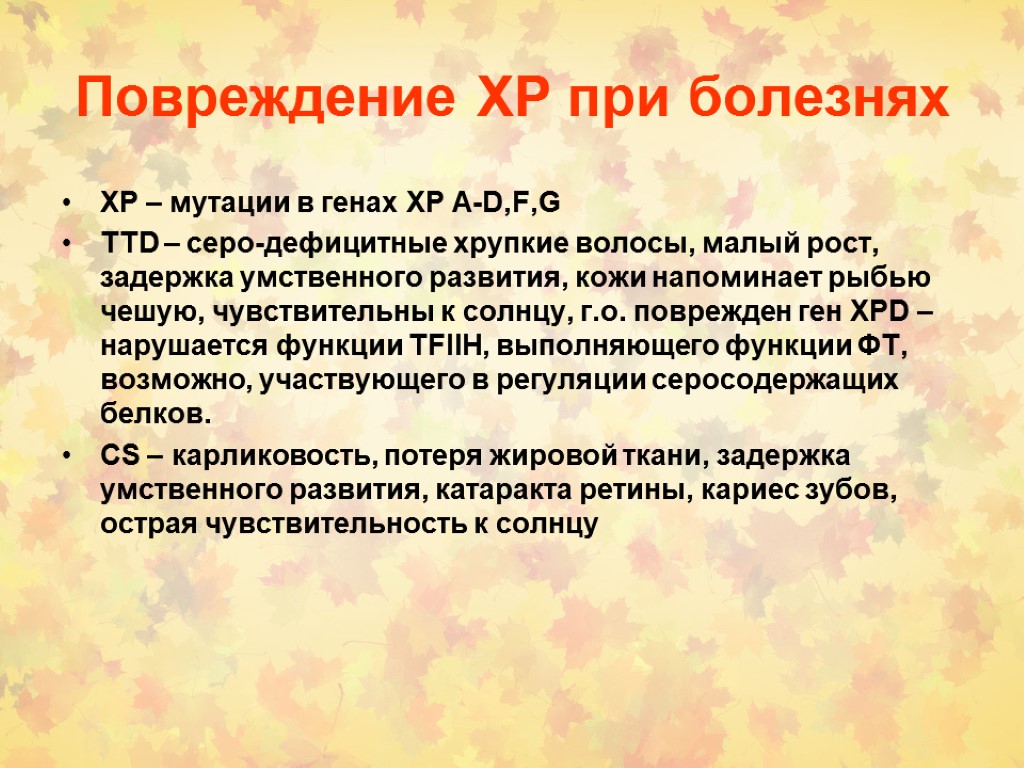 Повреждение ХР при болезнях

• ХР – мутации в генах ХР A-D,F,G
• TTD – серо-дефицитные хрупкие волосы, малый рост, задержка умственного развития, кожи напоминает рыбью чешую, чувствительны к солнцу, г.о. поврежден ген XPD – нарушается функции TFIIH, выполняющего функции ФТ, возможно, участвующего в регуляции серосодержащих белков.
• CS – карликовость, потеря жировой ткани, задержка умственного развития, катаракта ретины, кариес зубов, острая чувствительность к солнцу